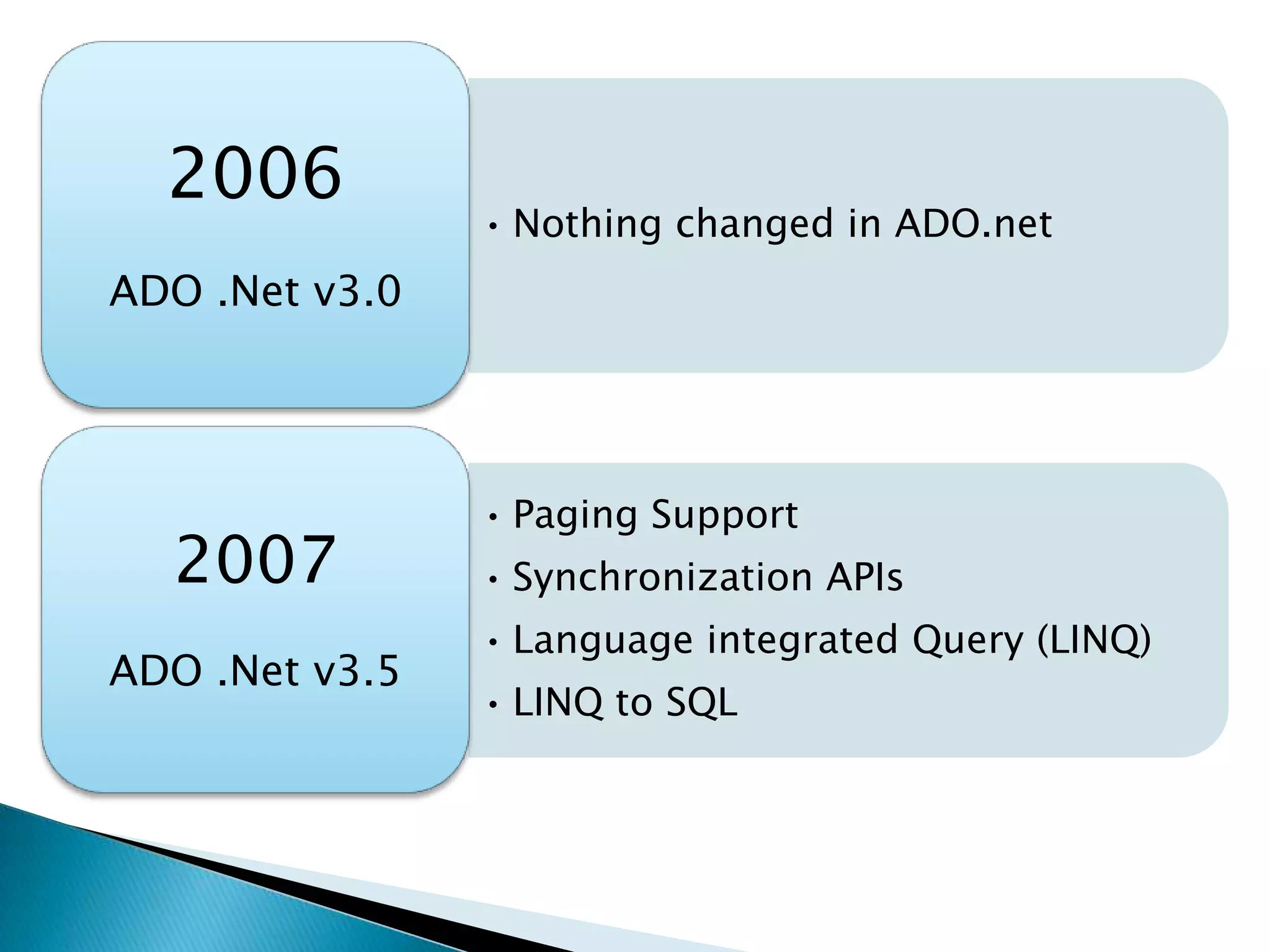 2006

ADO .Net v3.0

• Nothing changed in ADO.net

2007

ADO .Net v3.5

• Paging Support
• Synchronization APIs
• Language integrated Query (LINQ)
• LINQ to SQL